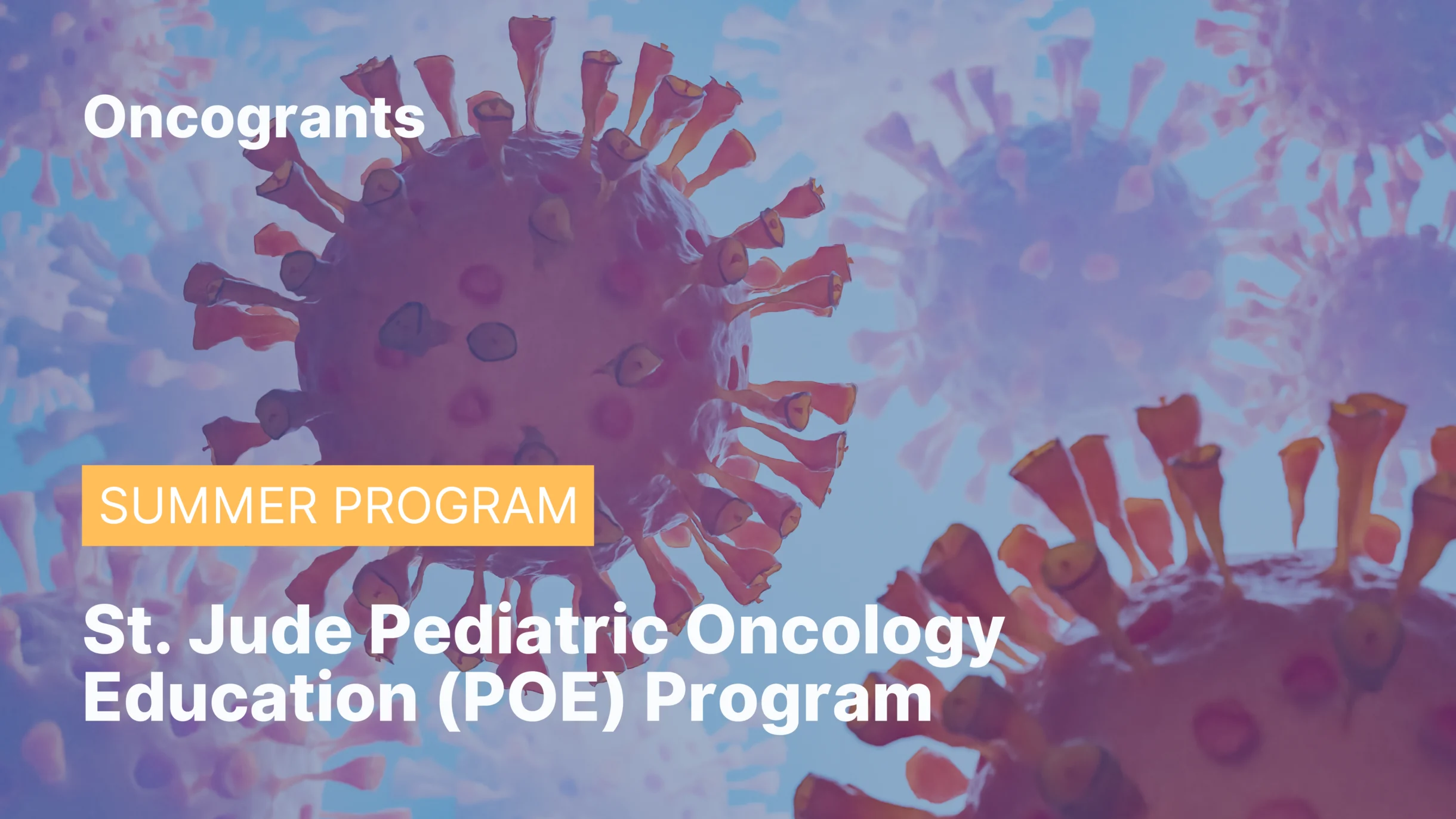 Oncogrants

SUMMER PROGRAM

St. Jude Pediatric Oncology Education (POE) Program